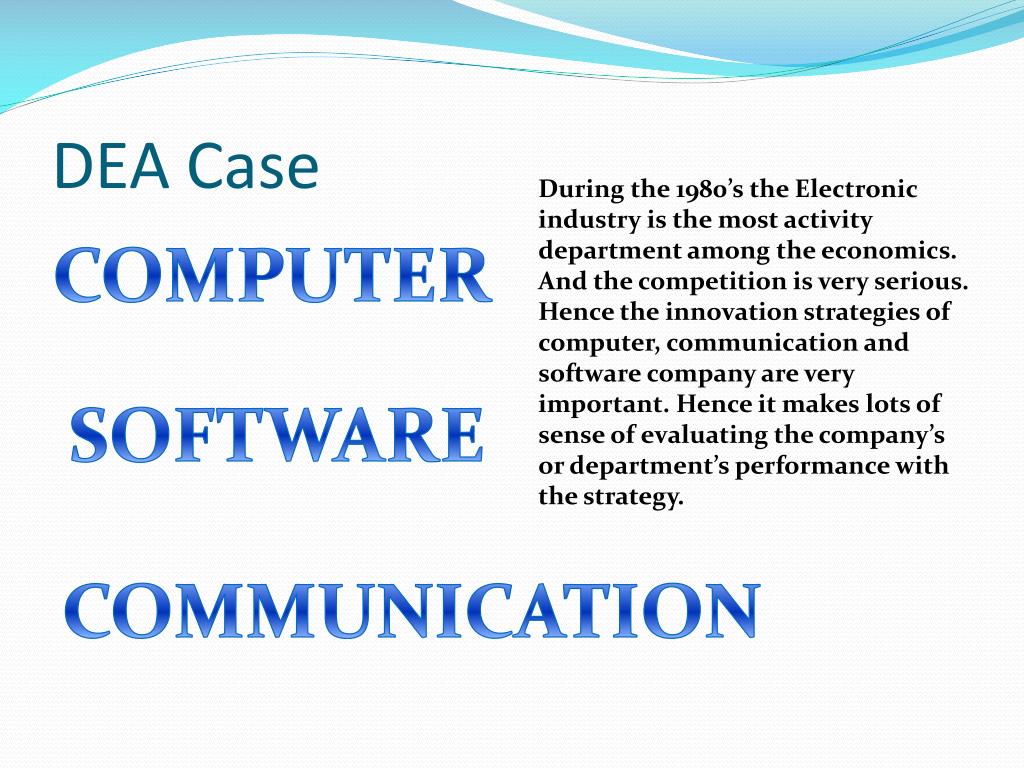 DEA Case

COMPUTER

SOFTWARE

COMMUNICATION

During the 1980's the Electronic industry is the most activity department among the economics. And the competition is very serious. Hence the innovation strategies of computer, communication and software company are very important. Hence it makes lots of sense of evaluating the company's or department's performance with the strategy.